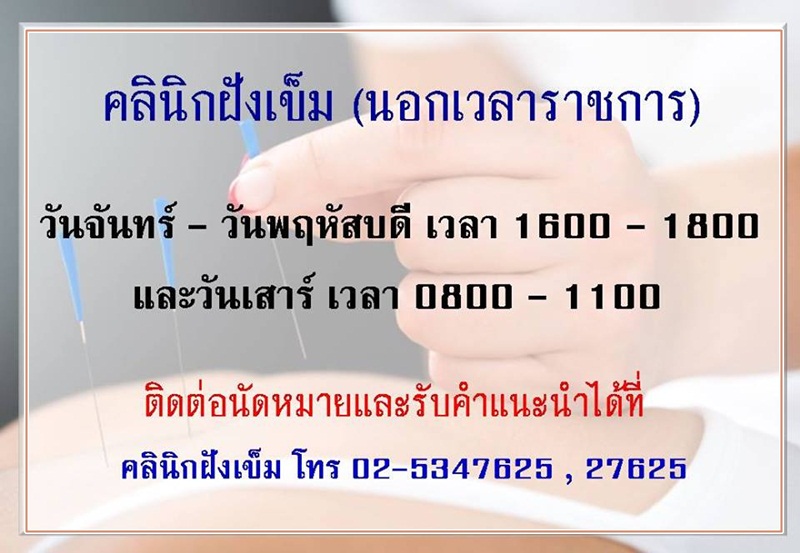 คลินิกฝังเข็ม (นอกเวลาราชการ)

วันจันทร์ – วันพฤหัสบดี เวลา 1600 – 1800

และวันเสาร์ เวลา 0800 – 1100

ติดต่อนัดหมายและรับคำแนะนำได้ที่

คลินิกฝังเข็ม โทร 02-5347625 , 27625